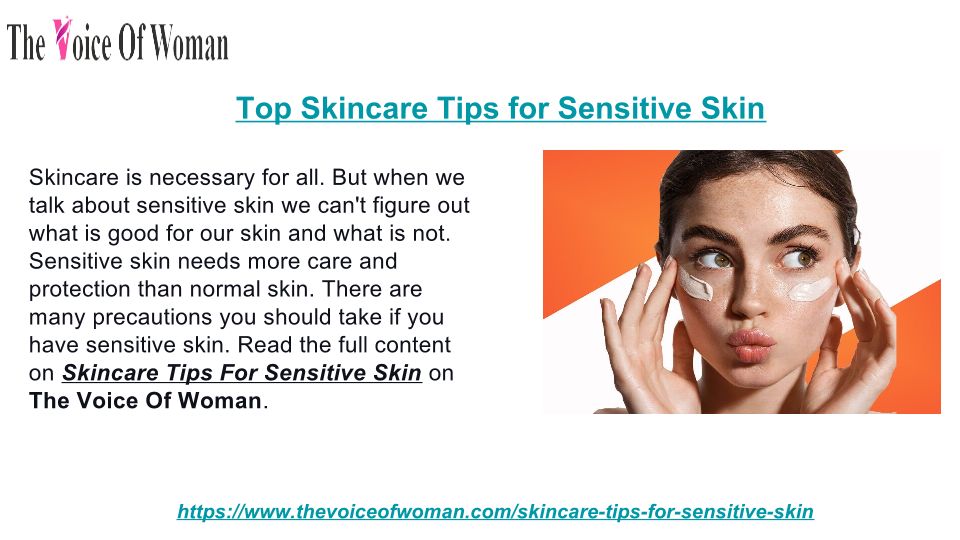 The Voice Of Woman

Top Skincare Tips for Sensitive Skin

Skincare is necessary for all. But when we talk about sensitive skin we can't figure out what is good for our skin and what is not. Sensitive skin needs more care and protection than normal skin. There are many precautions you should take if you have sensitive skin. Read the full content on Skincare Tips For Sensitive Skin on The Voice Of Woman.

https://www.thevoiceofwoman.com/skincare-tips-for-sensitive-skin